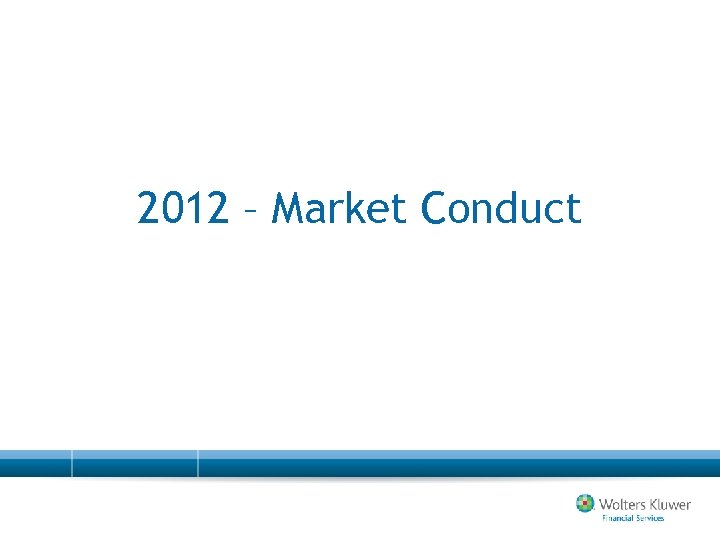 2012 – Market Conduct

Wolters Kluwer
Financial Services